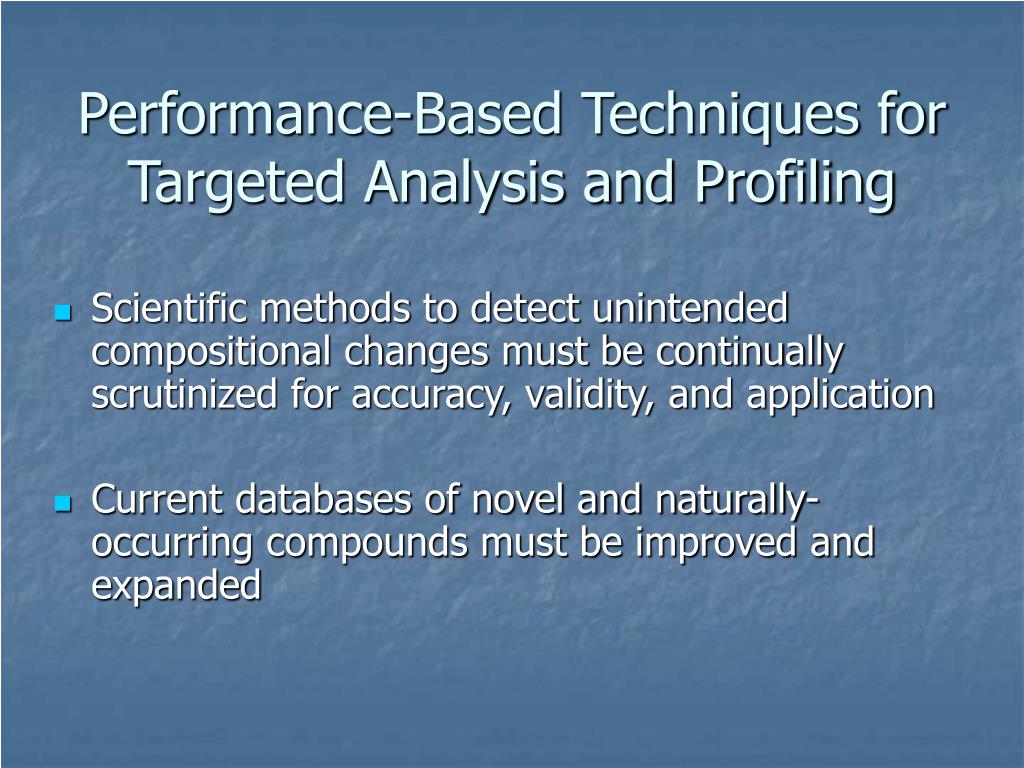 Performance-Based Techniques for Targeted Analysis and Profiling

Scientific methods to detect unintended compositional changes must be continually scrutinized for accuracy, validity, and application

Current databases of novel and naturally-occurring compounds must be improved and expanded